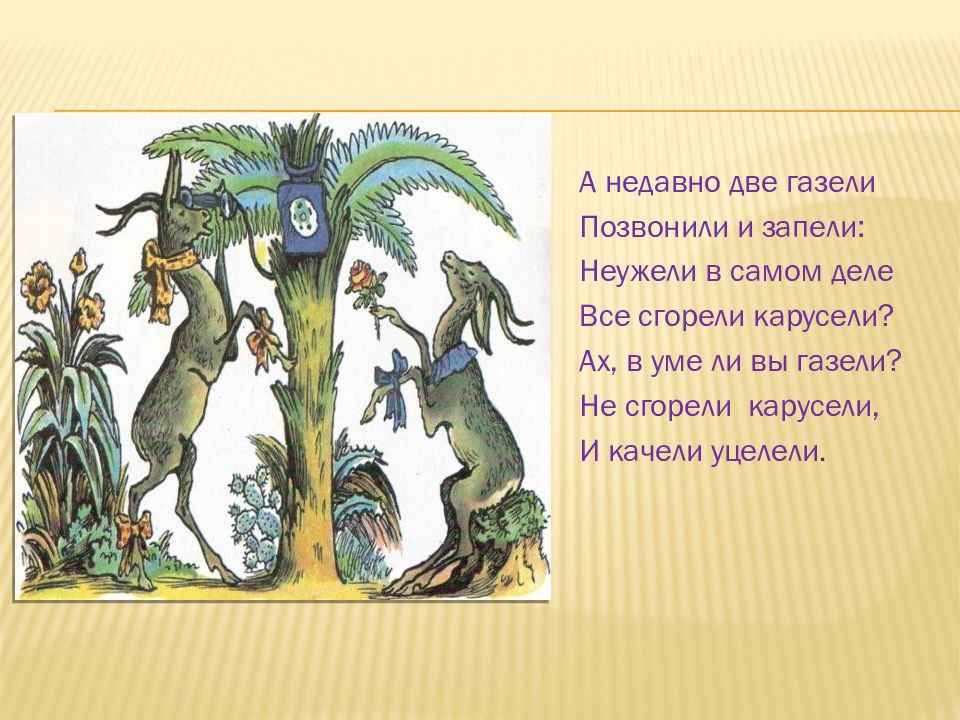 А недавно две газели
Позвонили и запели:
Неужели в самом деле
Все сгорели карусели?
Ах, в уме ли вы газели?
Не сгорели  карусели,
И качели уцелели.